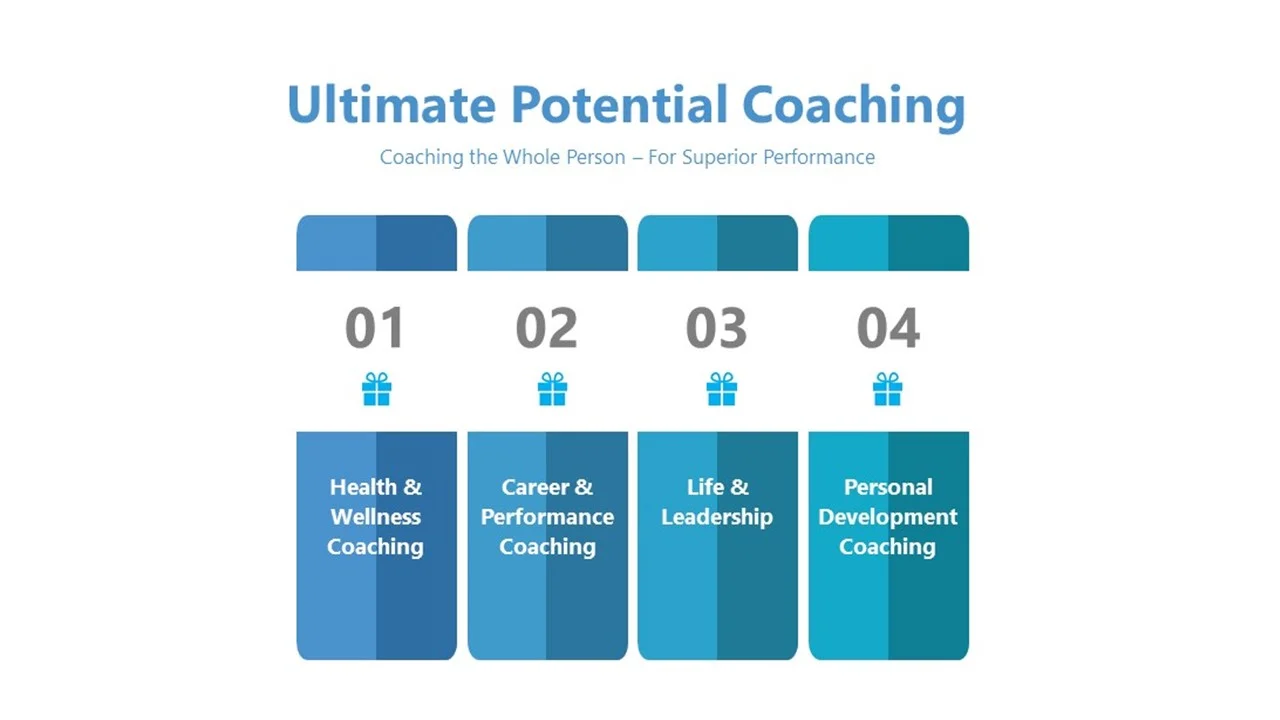 Ultimate Potential Coaching

Coaching the Whole Person – For Superior Performance

01

Health & Wellness Coaching

02

Career & Performance Coaching

03

Life & Leadership

04

Personal Development Coaching